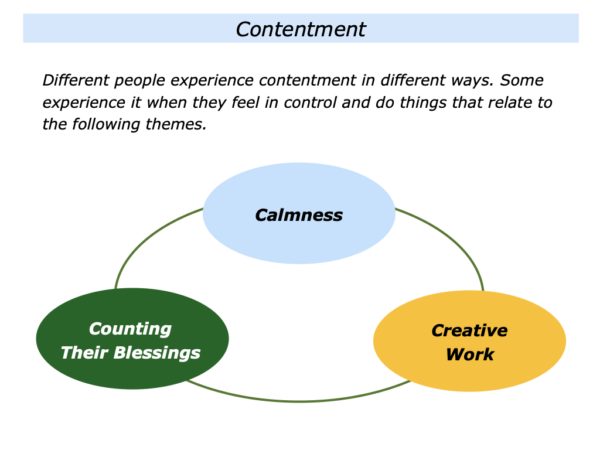 Contentment

Different people experience contentment in different ways. Some experience it when they feel in control and do things that relate to the following themes.

Calmness

Counting Their Blessings

Creative Work